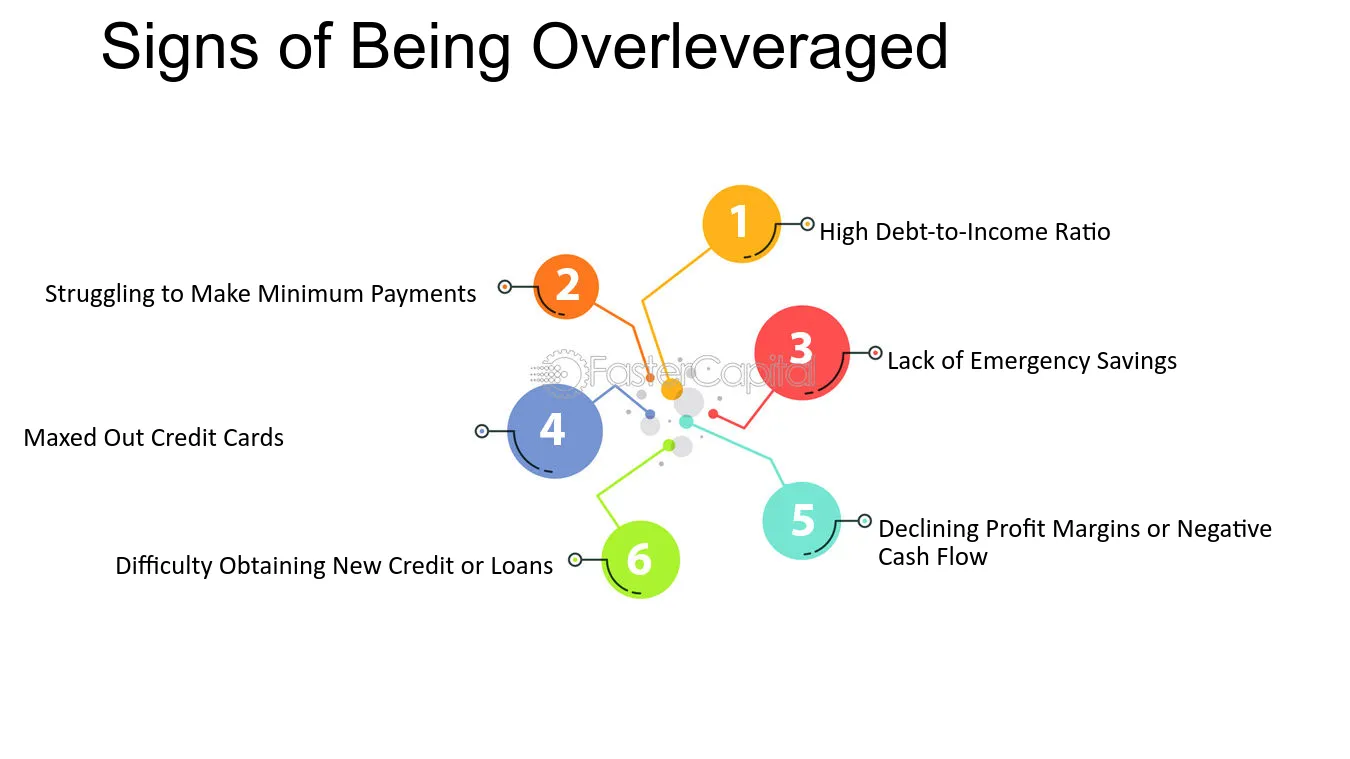 Signs of Being Overleveraged

1
High Debt-to-Income Ratio

2
Struggling to Make Minimum Payments

3
Lack of Emergency Savings

4
Maxed Out Credit Cards

5
Declining Profit Margins or Negative Cash Flow

6
Difficulty Obtaining New Credit or Loans

FasterCapital